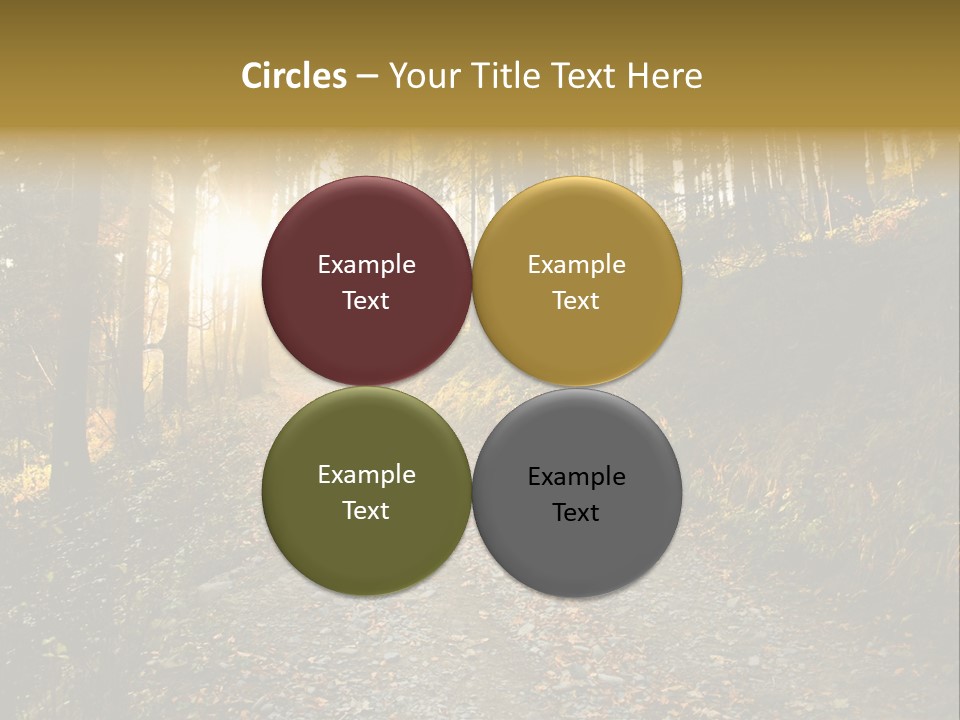 Circles – Your Title Text Here

Example Text

Example Text

Example Text

Example Text